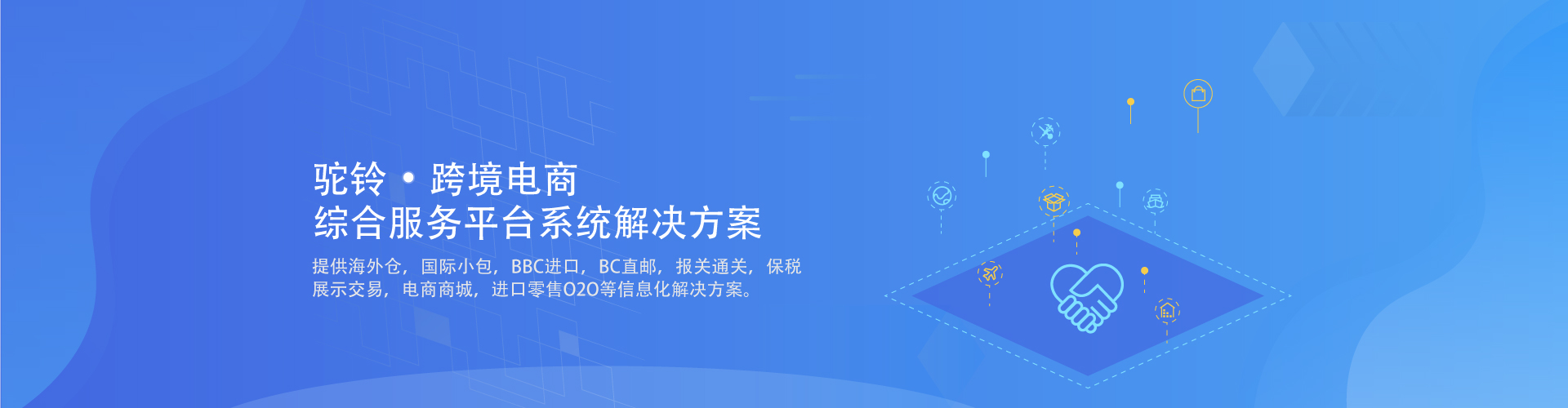 驼铃 • 跨境电商
综合服务平台系统解决方案

提供海外仓，国际小包，BBC进口，BC直邮，报关通关，保税展示交易，电商商城，进口零售O2O等信息化解决方案。